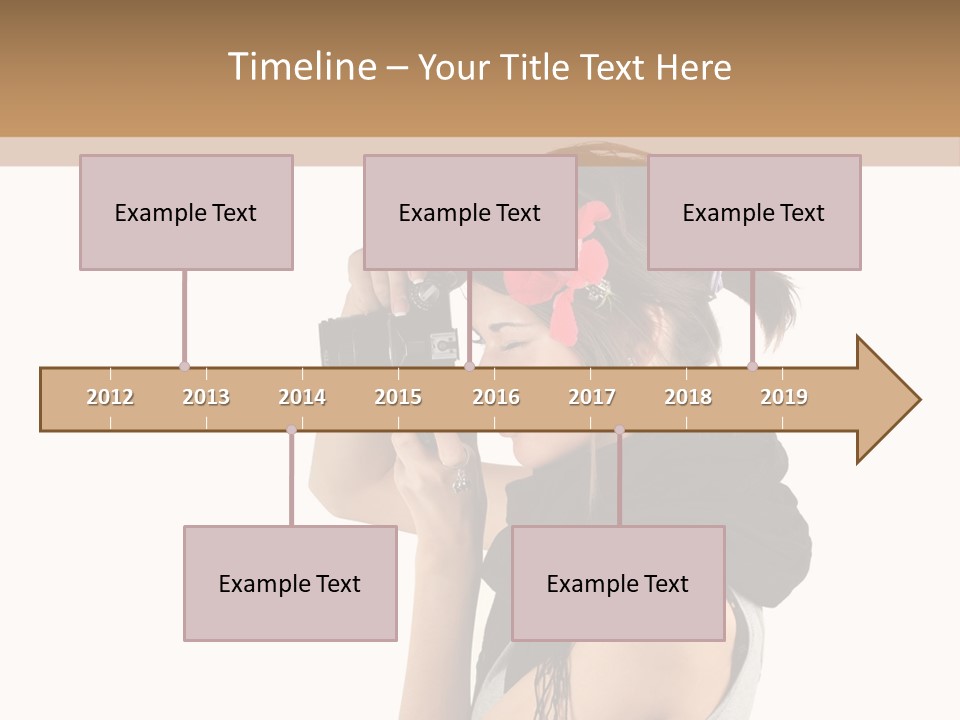 Timeline – Your Title Text Here

Example Text

Example Text

Example Text

2012 2013 2014 2015 2016 2017 2018 2019

Example Text

Example Text